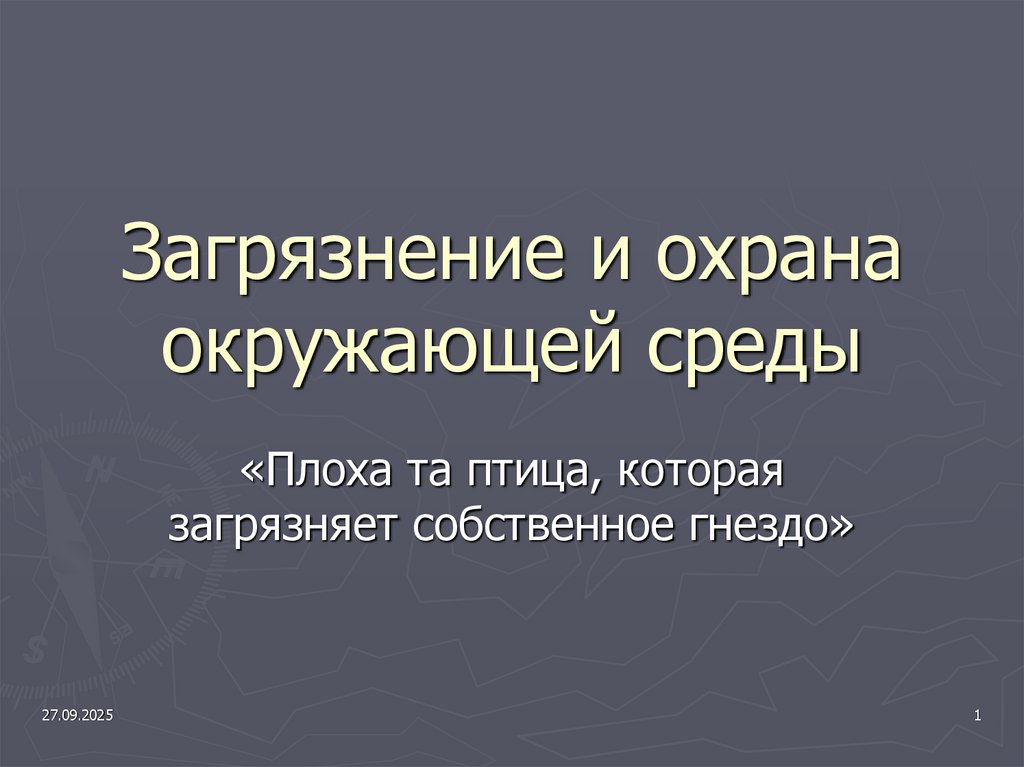 Загрязнение и охрана окружающей среды

«Плоха та птица, которая загрязняет собственное гнездо»

27.09.2025

1